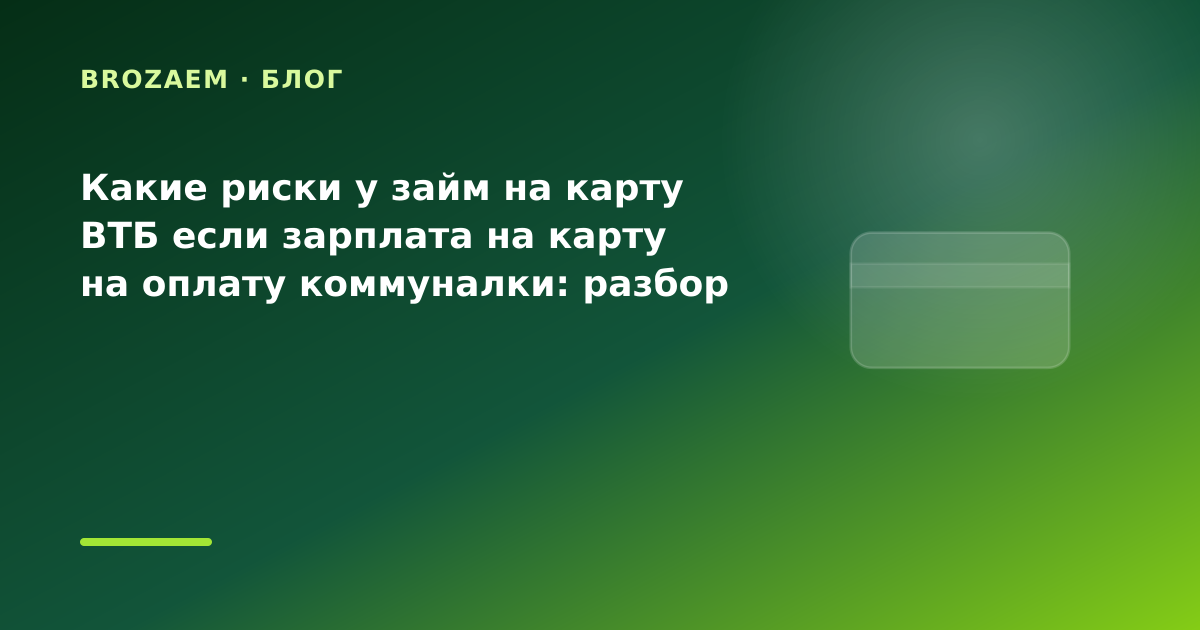 BROZAEM · БЛОГ

Какие риски у займ на карту ВТБ если зарплата на карту на оплату коммуналки: разбор